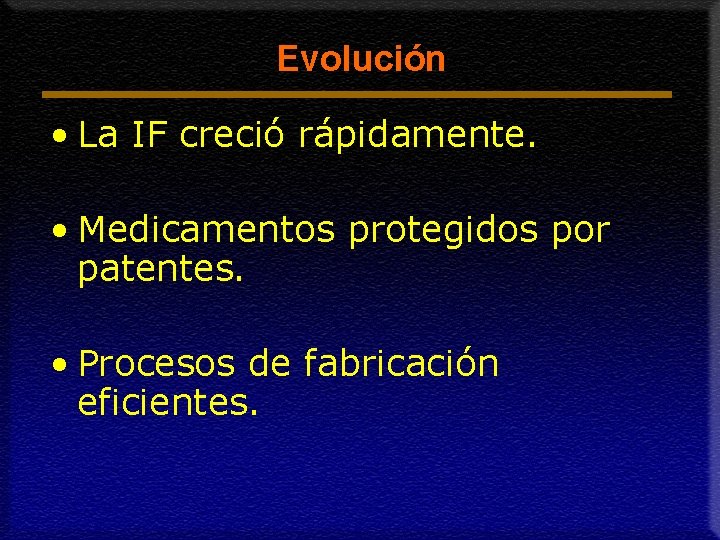 Evolución

• La IF creció rápidamente.

• Medicamentos protegidos por patentes.

• Procesos de fabricación eficientes.